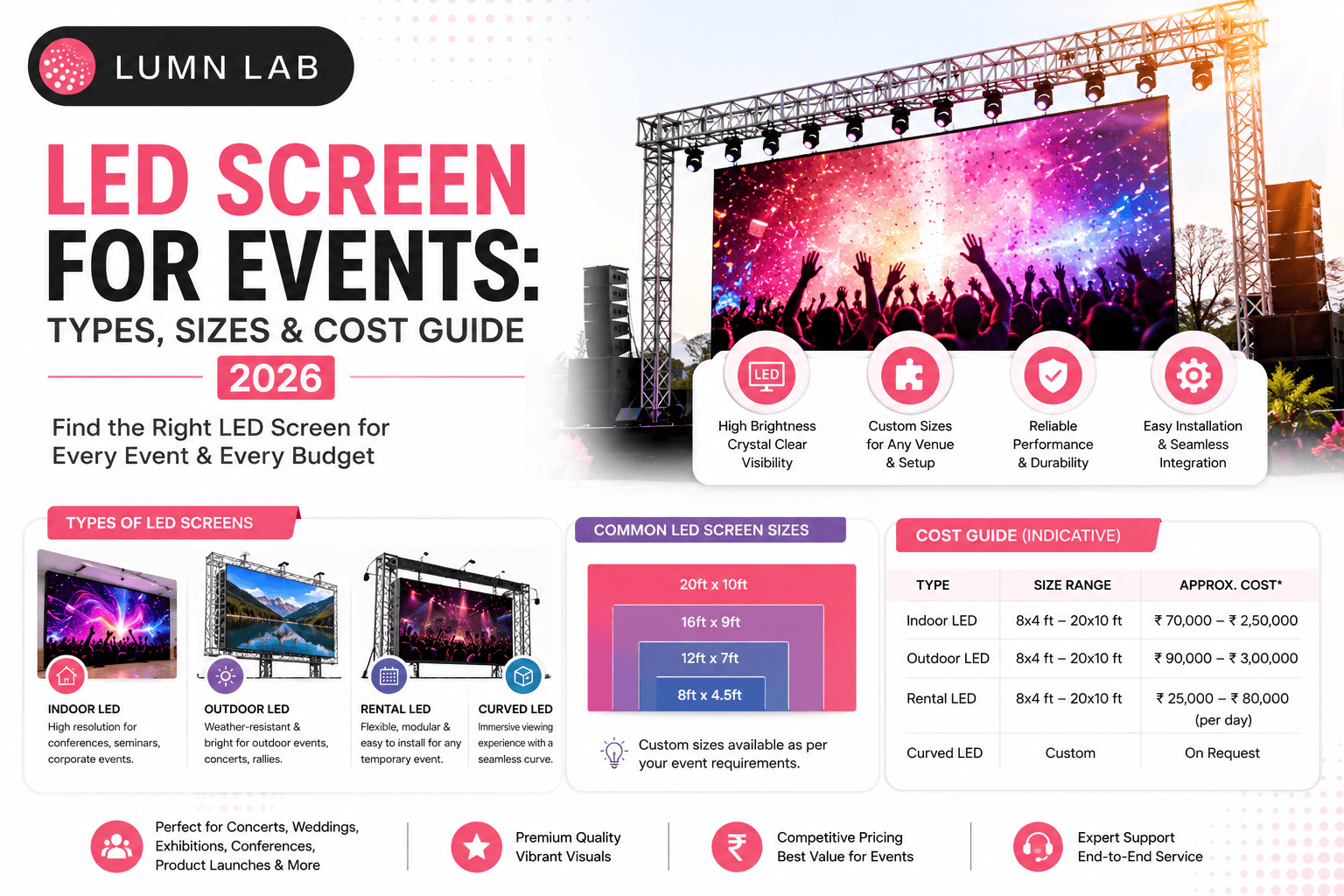 LUMN LAB

LED SCREEN FOR EVENTS:

TYPES, SIZES & COST GUIDE

2026

Find the Right LED Screen for Every Event & Every Budget

LED

High Brightness Crystal Clear Visibility

Custom Sizes for Any Venue & Setup

Reliable Performance & Durability

Easy Installation & Seamless Integration

TYPES OF LED SCREENS

INDOOR LED
High resolution for conferences, seminars, corporate events.

OUTDOOR LED
Weather-resistant & bright for outdoor events, concerts, rallies.

RENTAL LED
Flexible, modular & easy to install for any temporary event.

CURVED LED
Immersive viewing experience with a seamless curve.

COMMON LED SCREEN SIZES

20ft x 10ft

16ft x 9ft

12ft x 7ft

8ft x 4.5ft

Custom sizes available as per your event requirements.

COST GUIDE (INDICATIVE)

| TYPE | SIZE RANGE | APPROX. COST* |
|---|---|---|
| Indoor LED | 8x4 ft – 20x10 ft | ₹ 70,000 – ₹ 2,50,000 |
| Outdoor LED | 8x4 ft – 20x10 ft | ₹ 90,000 – ₹ 3,00,000 |
| Rental LED | 8x4 ft – 20x10 ft | ₹ 25,000 – ₹ 80,000 (per day) |
| Curved LED | Custom | On Request |

Perfect for Concerts, Weddings, Exhibitions, Conferences, Product Launches & More

Premium Quality Vibrant Visuals

Competitive Pricing Best Value for Events

Expert Support End-to-End Service